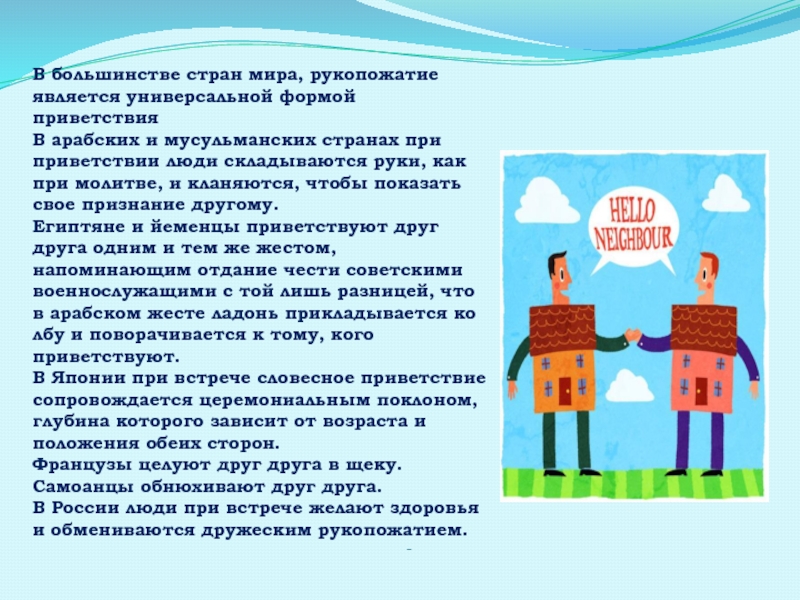 В большинстве стран мира, рукопожатие является универсальной формой приветствия
В арабских и мусульманских странах при приветствии люди складываются руки, как при молитве, и кланяются, чтобы показать свое признание другому.
Египтяне и йеменцы приветствуют друг друга одним и тем же жестом, напоминающим отдание чести советскими военнослужащими с той лишь разницей, что в арабском жесте ладонь прикладывается ко лбу и поворачивается к тому, кого приветствуют.
В Японии при встрече словесное приветствие сопровождается церемониальным поклоном, глубина которого зависит от возраста и положения обеих сторон.
Французы целуют друг друга в щеку.
Самоанцы обнюхивают друг друга.
В России люди при встрече желают здоровья и обмениваются дружеским рукопожатием.

HELLO NEIGHBOUR